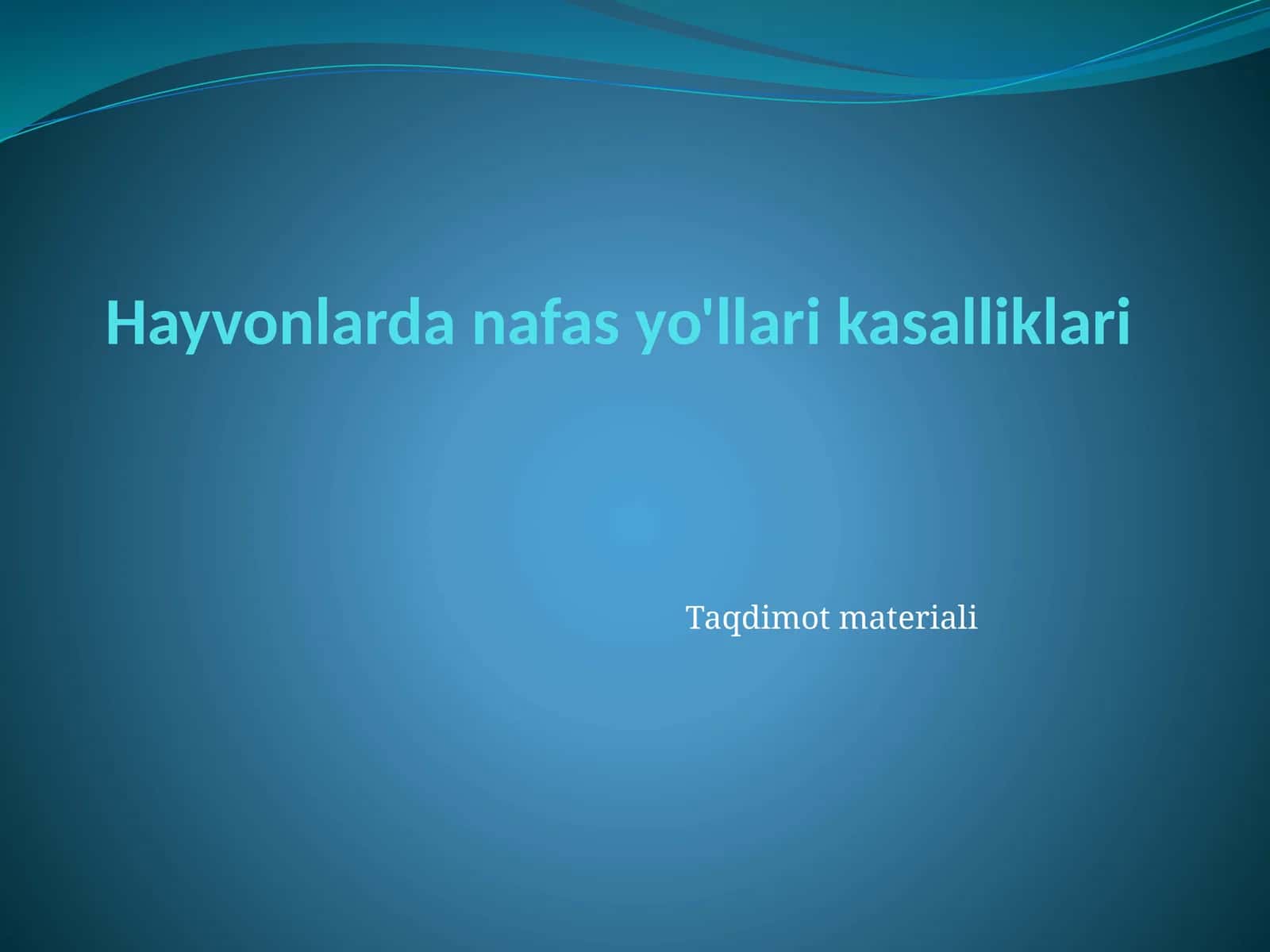 Hayvonlarda nafas yo'llari kasalliklari

Taqdimot materiali